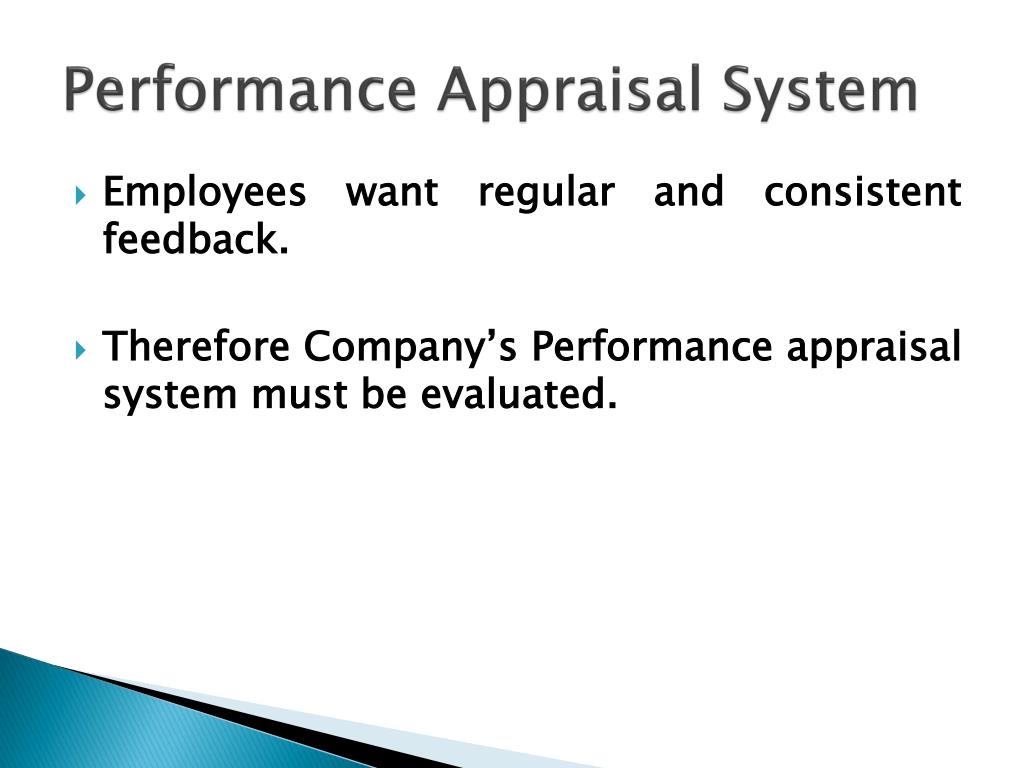 Performance Appraisal System

Employees want regular and consistent feedback.

Therefore Company’s Performance appraisal system must be evaluated.